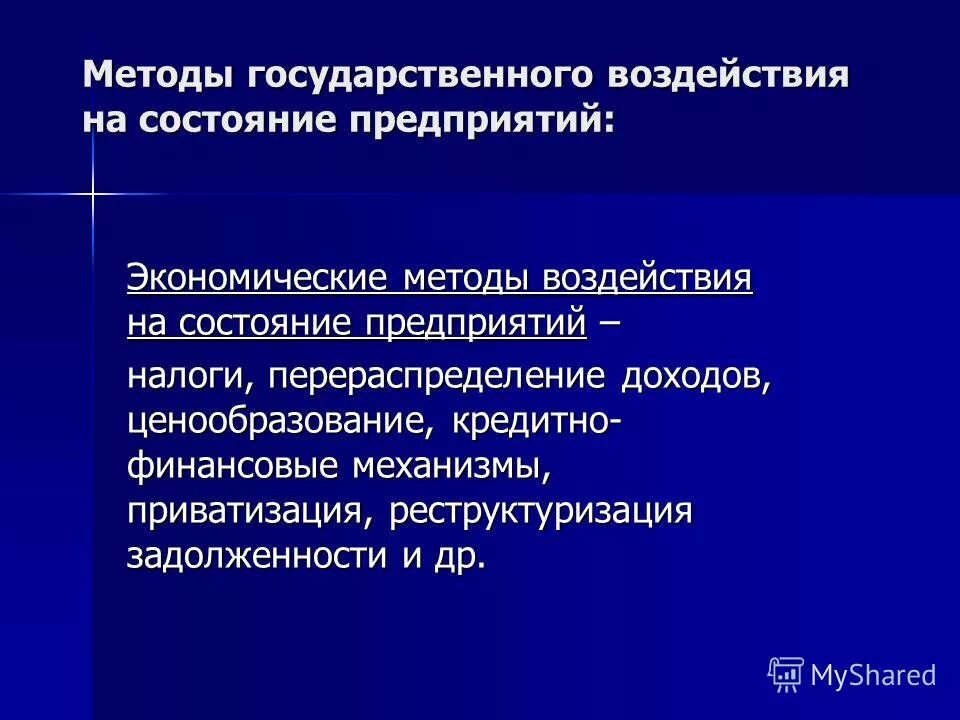 Методы государственного воздействия на состояние предприятий:

Экономические методы воздействия на состояние предприятий –

налоги, перераспределение доходов, ценообразование, кредитно-финансовые механизмы, приватизация, реструктуризация задолженности и др.

MyShared